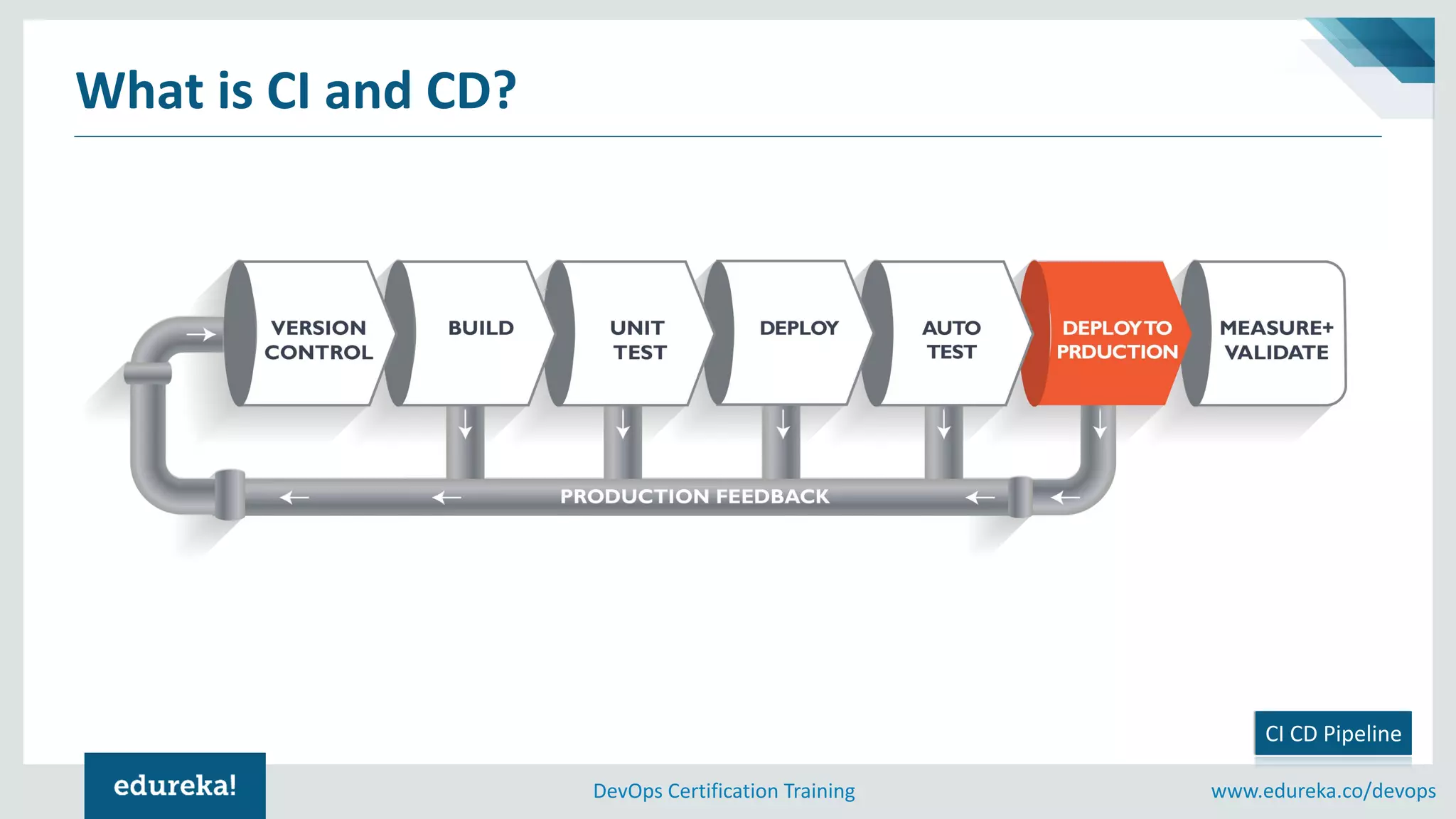 What is CI and CD?

VERSION CONTROL

BUILD

UNIT TEST

DEPLOY

AUTO TEST

DEPLOY TO PRDUCTION

MEASURE+ VALIDATE

PRODUCTION FEEDBACK

CI CD Pipeline

edureka!

DevOps Certification Training

www.edureka.co/devops